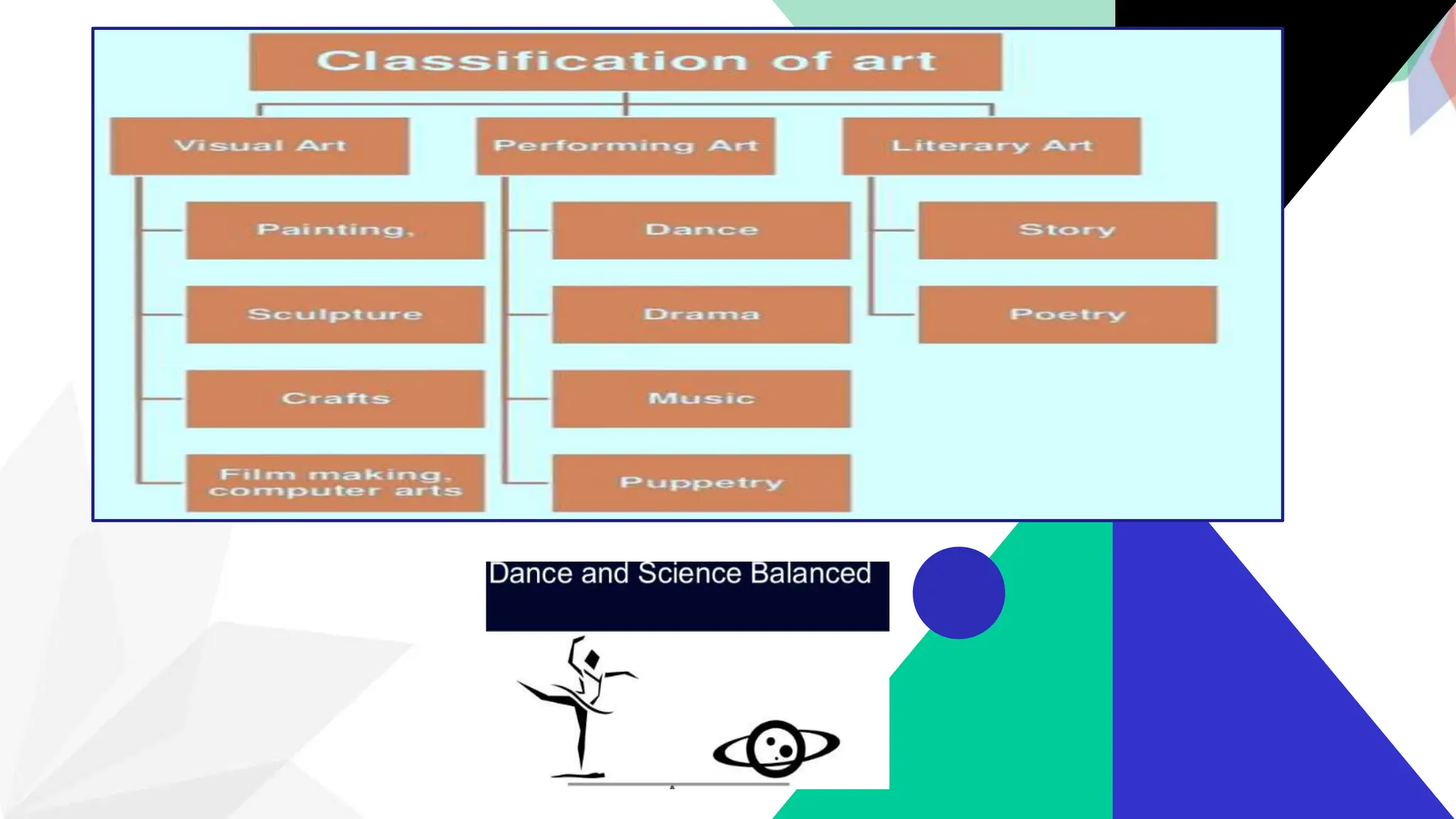 Classification of art

Visual Art

Painting,

Sculpture

Crafts

Film making, computer arts

Performing Art

Dance

Drama

Music

Puppetry

Literary Art

Story

Poetry

Dance and Science Balanced